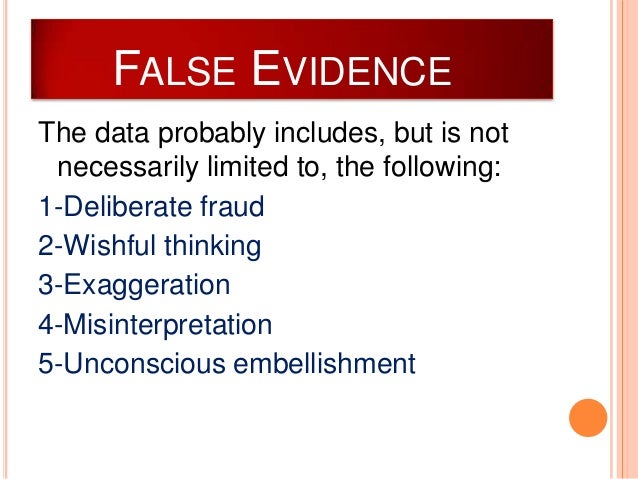 FALSE EVIDENCE

The data probably includes, but is not necessarily limited to, the following:

1-Deliberate fraud

2-Wishful thinking

3-Exaggeration

4-Misinterpretation

5-Unconscious embellishment